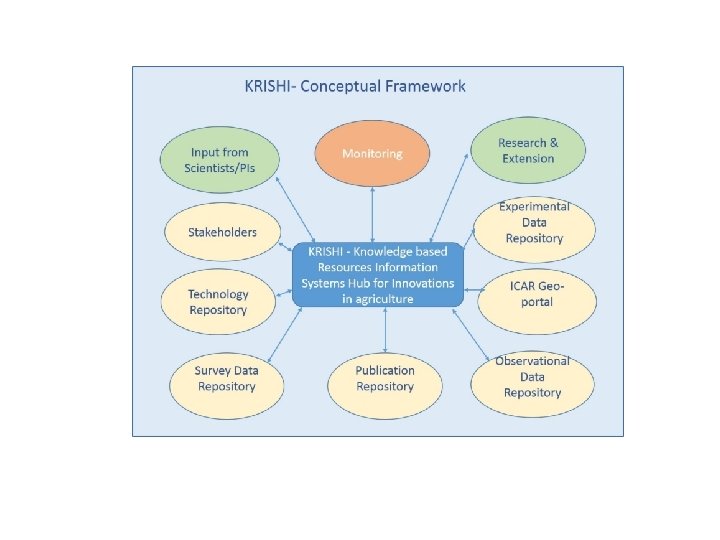 KRISHI- Conceptual Framework

Input from Scientists/PIs

Monitoring

Research & Extension

Stakeholders

Experimental Data Repository

KRISHI - Knowledge based Resources Information Systems Hub for Innovations in agriculture

Technology Repository

ICAR Geo-portal

Survey Data Repository

Publication Repository

Observational Data Repository